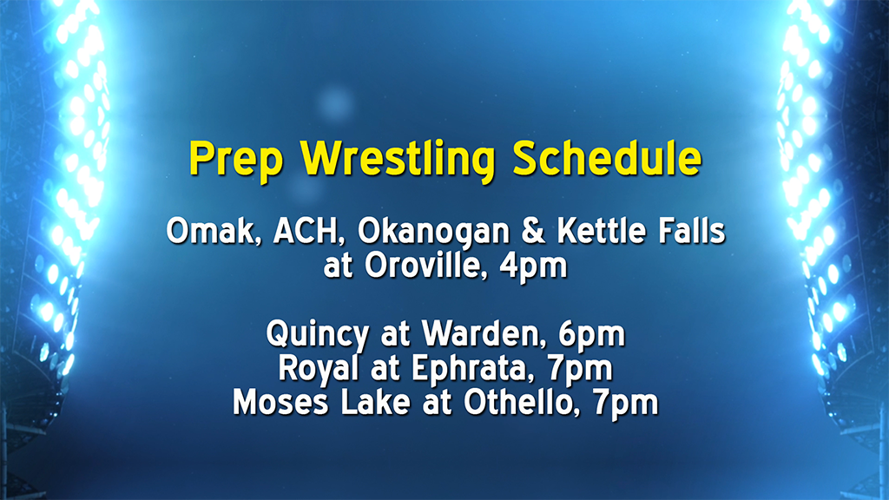 Prep Wrestling Schedule

Omak, ACH, Okanogan & Kettle Falls at Oroville, 4pm

Quincy at Warden, 6pm
Royal at Ephrata, 7pm
Moses Lake at Othello, 7pm